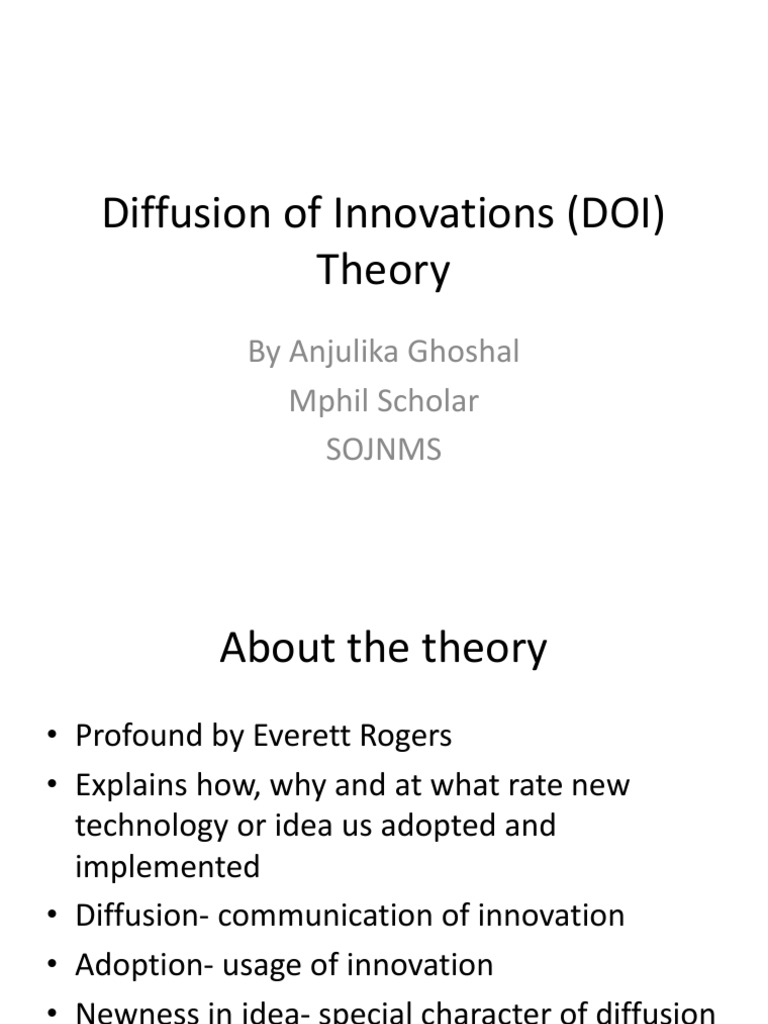 Diffusion of Innovations (DOI) Theory

By Anjulika Ghoshal
Mphil Scholar
SOJNMS

About the theory

• Profound by Everett Rogers
• Explains how, why and at what rate new technology or idea us adopted and implemented
• Diffusion- communication of innovation
• Adoption- usage of innovation
• Newness in idea- special character of diffusion